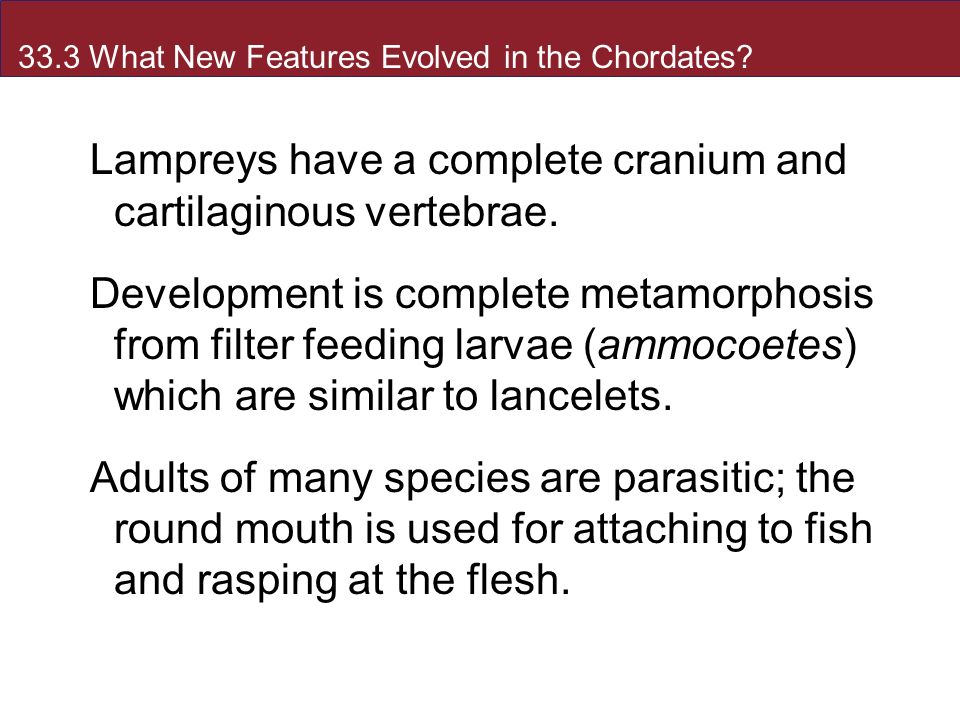 33.3 What New Features Evolved in the Chordates?

Lampreys have a complete cranium and cartilaginous vertebrae.

Development is complete metamorphosis from filter feeding larvae (ammocoetes) which are similar to lancelets.

Adults of many species are parasitic; the round mouth is used for attaching to fish and rasping at the flesh.